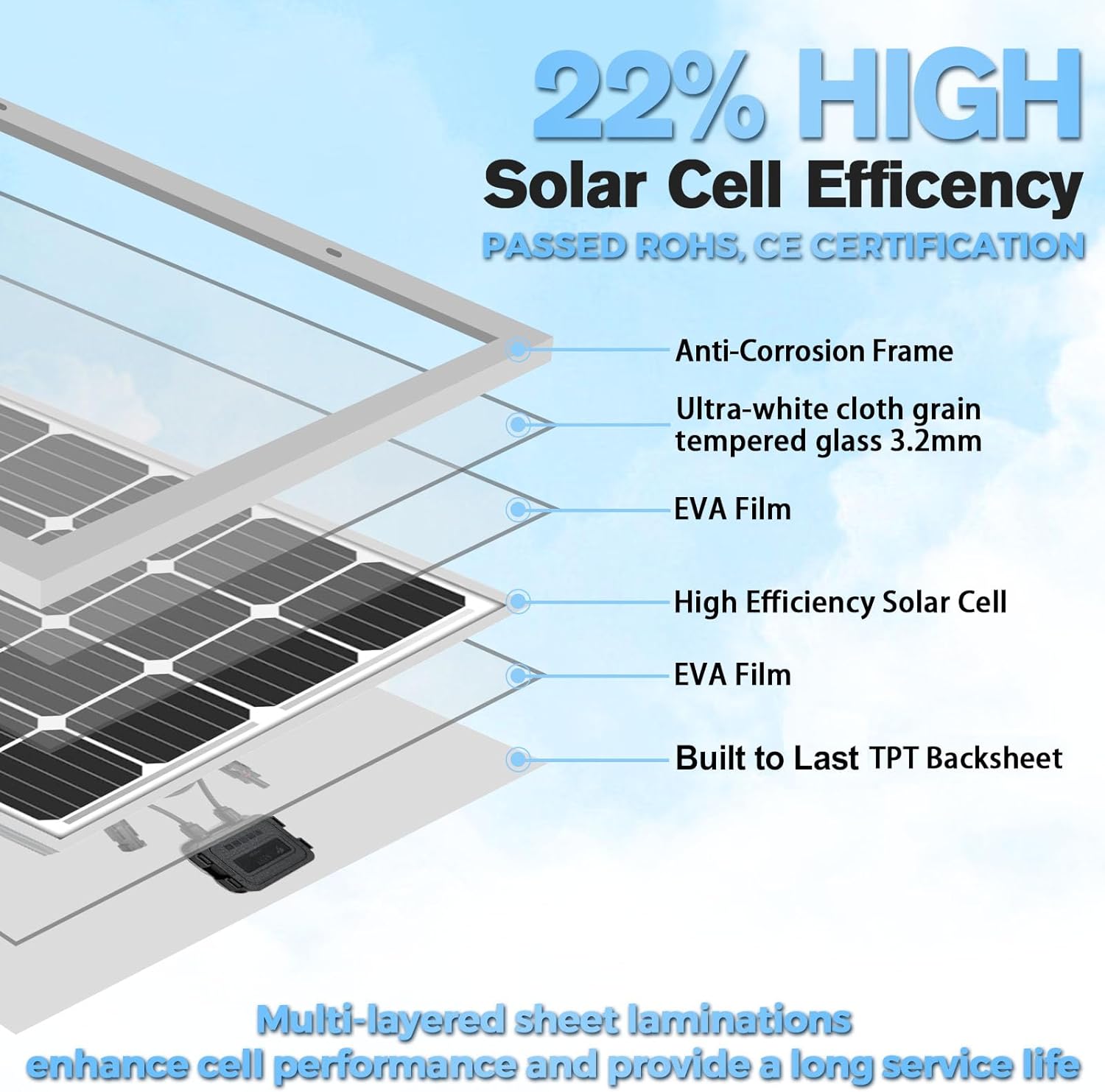 22% HIGH
Solar Cell Efficency
PASSED ROHS, CE CERTIFICATION

Anti-Corrosion Frame

Ultra-white cloth grain tempered glass 3.2mm

EVA Film

High Efficiency Solar Cell

EVA Film

Built to Last TPT Backsheet

Multi-layered sheet laminations enhance cell performance and provide a long service life